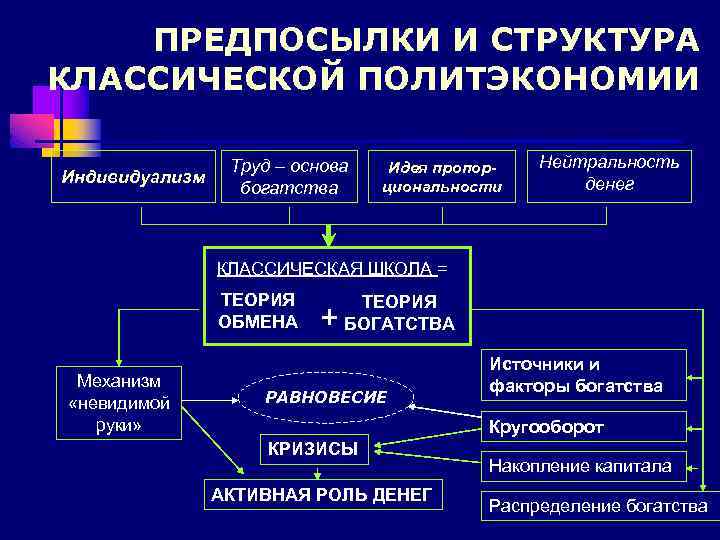 ПРЕДПОСЫЛКИ И СТРУКТУРА КЛАССИЧЕСКОЙ ПОЛИТЭКОНОМИИ

Индивидуализм

Труд – основа богатства

Идея пропорциональности

Нейтральность денег

КЛАССИЧЕСКАЯ ШКОЛА =

ТЕОРИЯ ОБМЕНА + ТЕОРИЯ БОГАТСТВА

Механизм «невидимой руки»

РАВНОВЕСИЕ

КРИЗИСЫ

АКТИВНАЯ РОЛЬ ДЕНЕГ

Источники и факторы богатства

Кругооборот

Накопление капитала

Распределение богатства